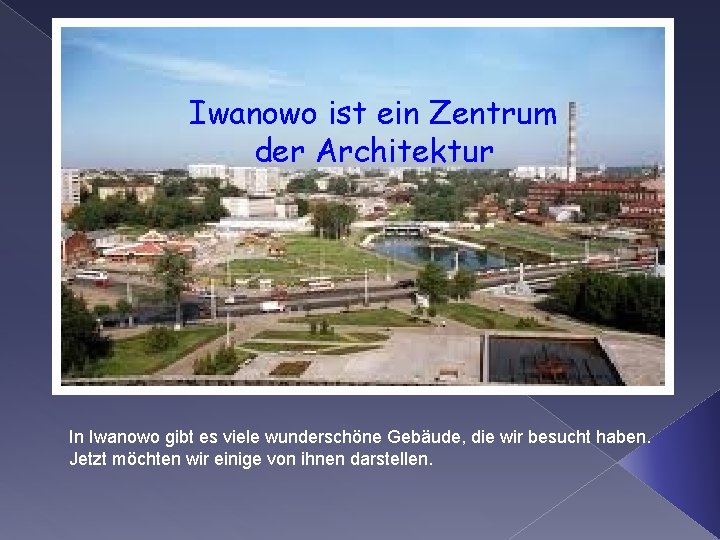 Iwanowo ist ein Zentrum der Architektur

In Iwanowo gibt es viele wunderschöne Gebäude, die wir besucht haben. Jetzt möchten wir einige von ihnen darstellen.